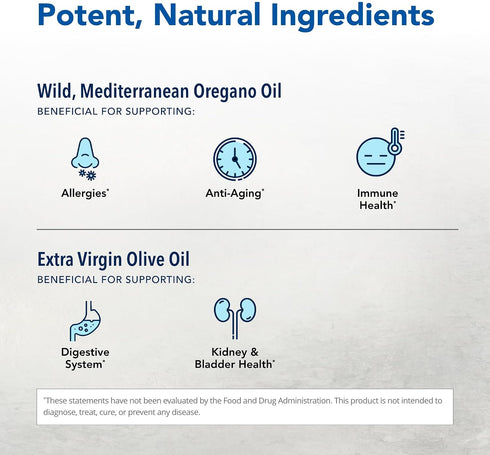 Potent, Natural Ingredients

Wild, Mediterranean Oregano Oil
BENEFICIAL FOR SUPPORTING:

Allergies*

Anti-Aging*

Immune Health*

Extra Virgin Olive Oil
BENEFICIAL FOR SUPPORTING:

Digestive System*

Kidney & Bladder Health*

*These statements have not been evaluated by the Food and Drug Administration. This product is not intended to diagnose, treat, cure, or prevent any disease.